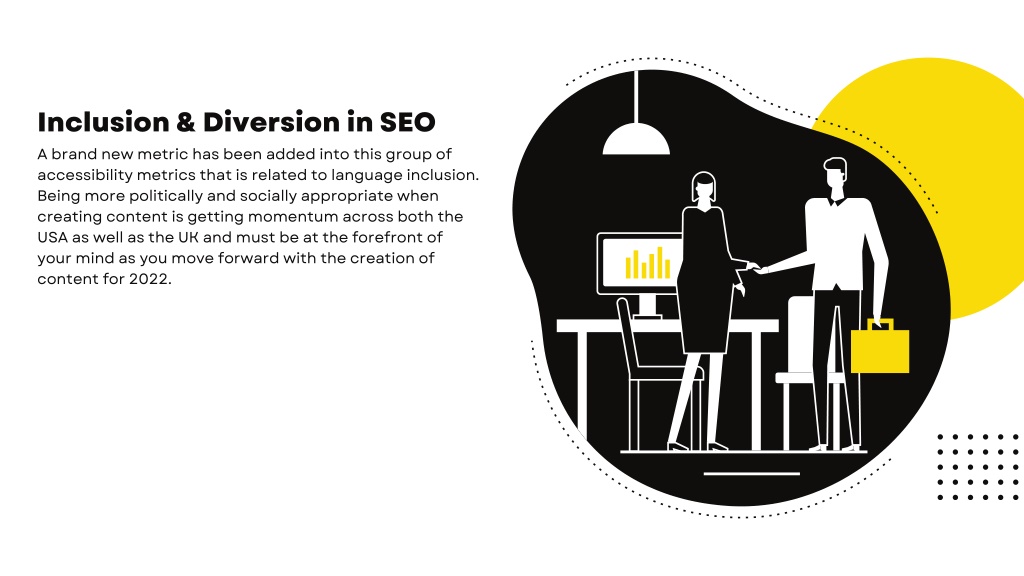 Inclusion & Diversion in SEO

A brand new metric has been added into this group of accessibility metrics that is related to language inclusion. Being more politically and socially appropriate when creating content is getting momentum across both the USA as well as the UK and must be at the forefront of your mind as you move forward with the creation of content for 2022.